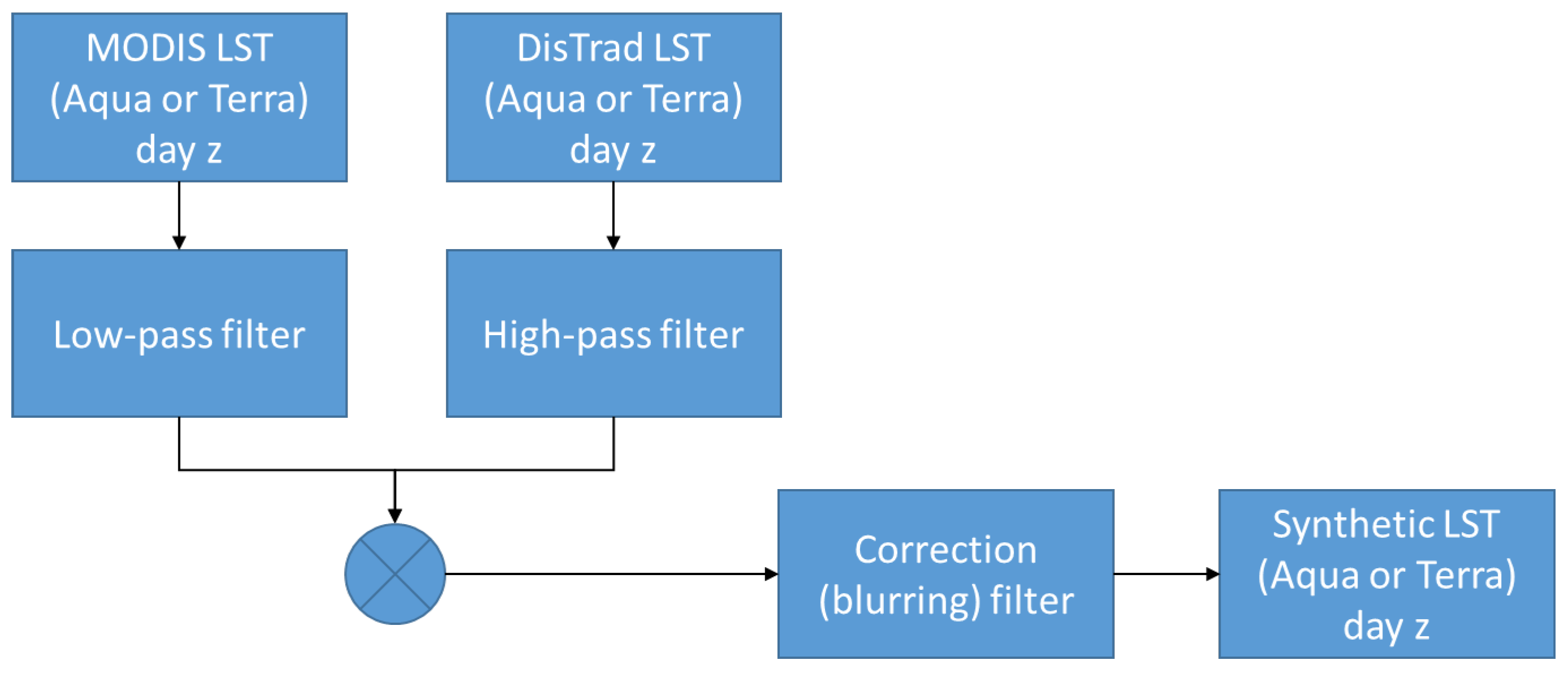 MODIS LST (Aqua or Terra) day z

DisTrad LST (Aqua or Terra) day z

Low-pass filter

High-pass filter

Correction (blurring) filter

Synthetic LST (Aqua or Terra) day z